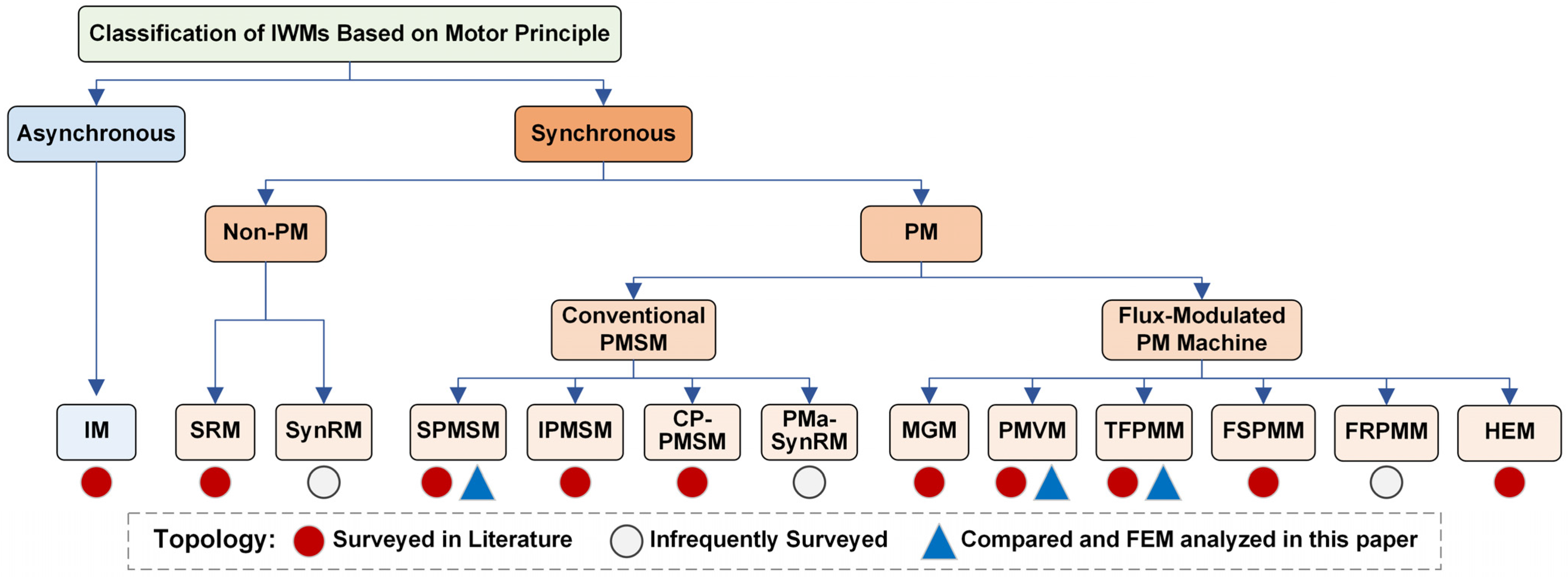 Classification of IWMs Based on Motor Principle

Asynchronous

Synchronous

Non-PM

PM

Conventional PMSM

Flux-Modulated PM Machine

IM

SRM

SynRM

SPMSM

IPMSM

CP-PMSM

PMa-SynRM

MGM

PMVM

TFPMM

FSPMM

FRPMM

HEM

Topology: Surveyed in Literature Infrequently Surveyed Compared and FEM analyzed in this paper